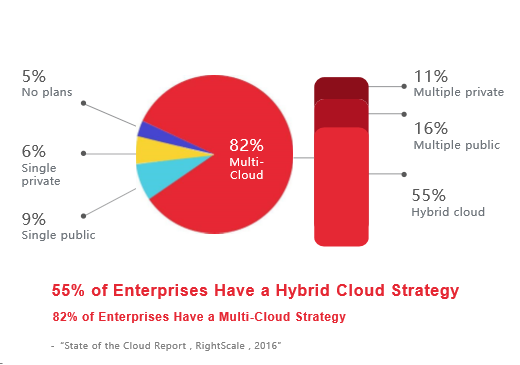 5%
No plans

6%
Single private

9%
Single public

82%
Multi-Cloud

11%
Multiple private

16%
Multiple public

55%
Hybrid cloud

55% of Enterprises Have a Hybrid Cloud Strategy

82% of Enterprises Have a Multi-Cloud Strategy

- "State of the Cloud Report , RightScale , 2016"